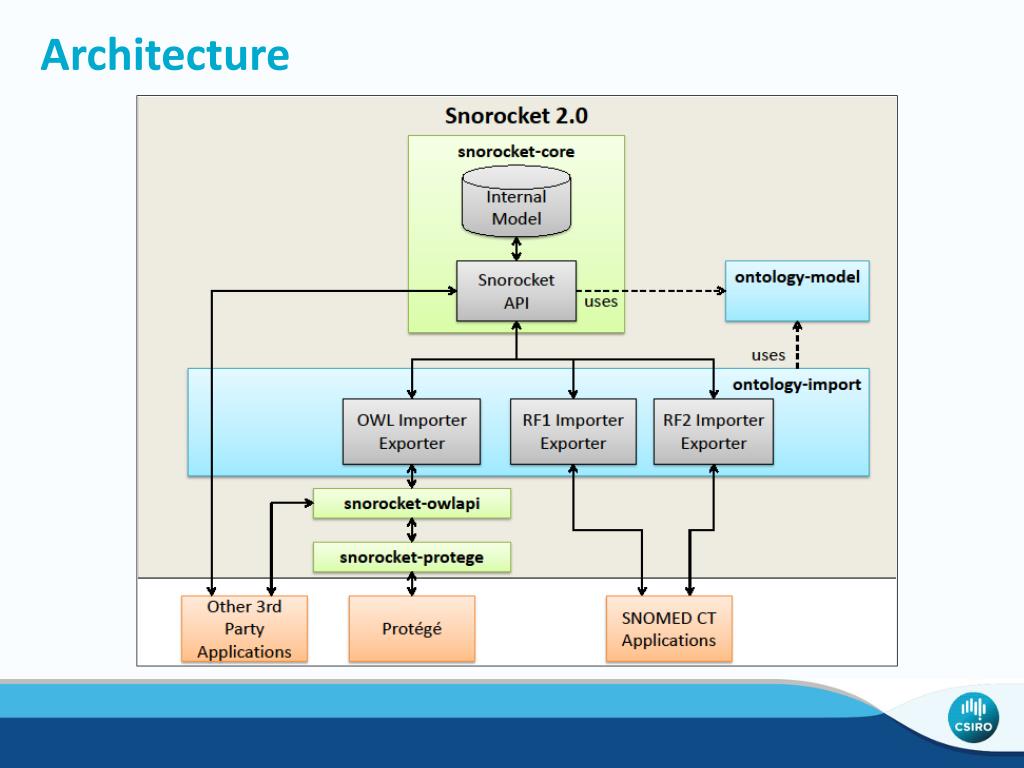 Architecture

Snorocket 2.0

snorocket-core

Internal Model

Snorocket API

uses

ontology-model

uses

ontology-import

OWL Importer Exporter

RF1 Importer Exporter

RF2 Importer Exporter

snorocket-owlapi

snorocket-protege

Other 3rd Party Applications

Protégé

SNOMED CT Applications

CSIRO